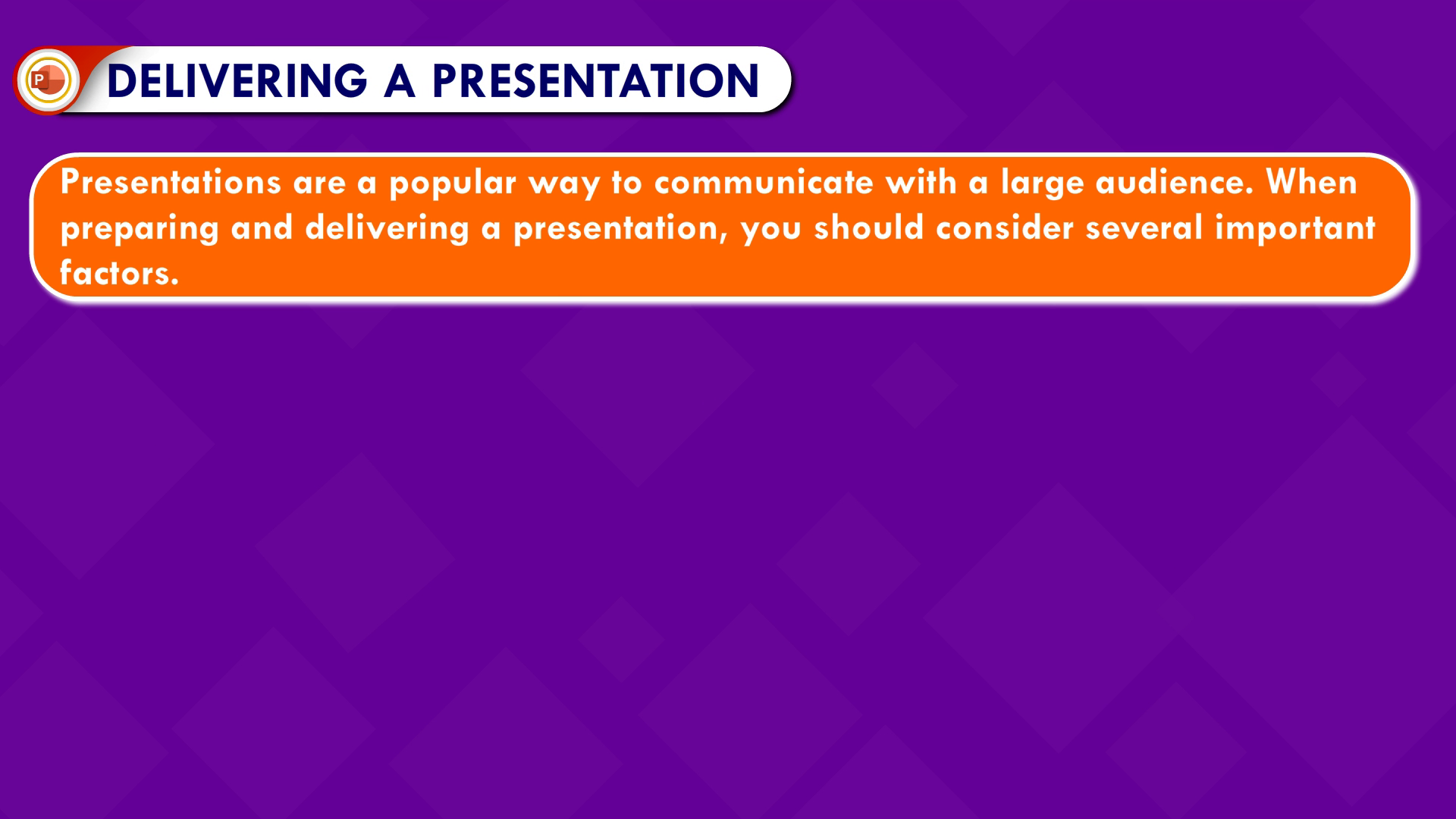 P

DELIVERING A PRESENTATION

Presentations are a popular way to communicate with a large audience. When preparing and delivering a presentation, you should consider several important factors.